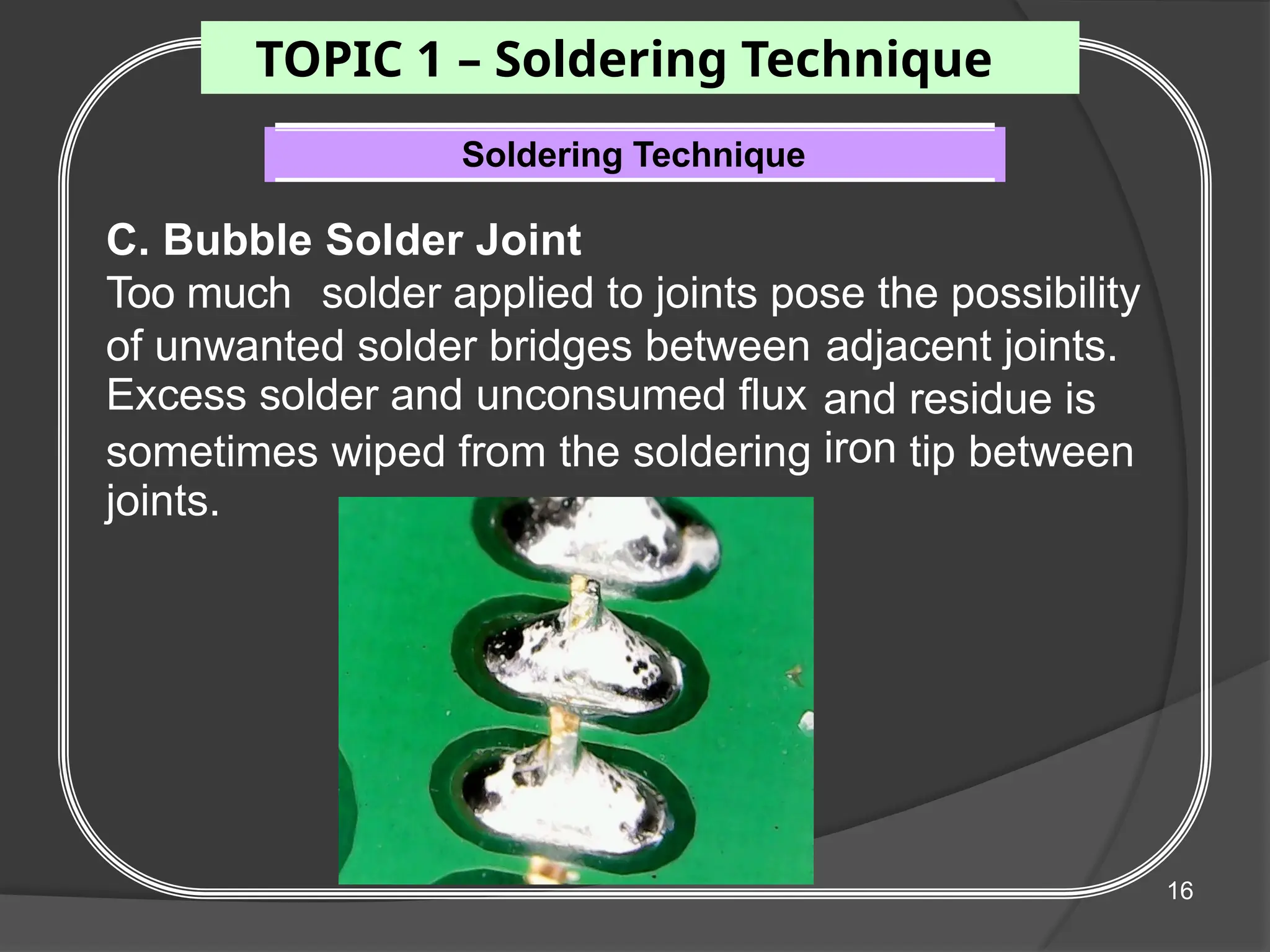 TOPIC 1 – Soldering Technique

Soldering Technique

C. Bubble Solder Joint
Too much solder applied to joints pose the possibility of unwanted solder bridges between adjacent joints. Excess solder and unconsumed flux and residue is sometimes wiped from the soldering iron tip between joints.

16